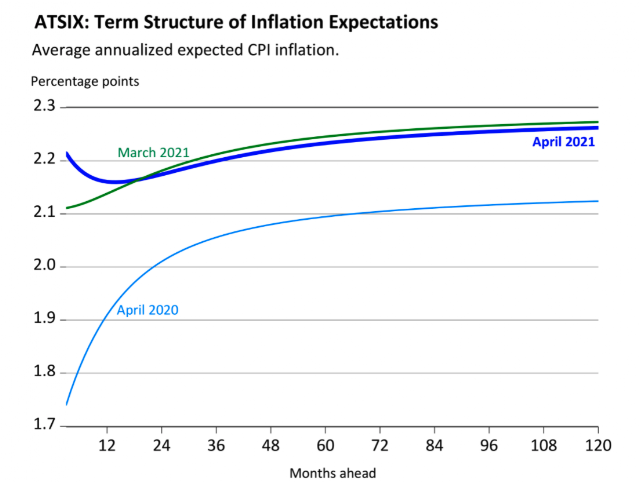 ATSIX: Term Structure of Inflation Expectations
Average annualized expected CPI inflation.

Percentage points

2.3
2.2
2.1
2.0
1.9
1.8
1.7

March 2021
April 2021
April 2020

12 24 36 48 60 72 84 96 108 120

Months ahead